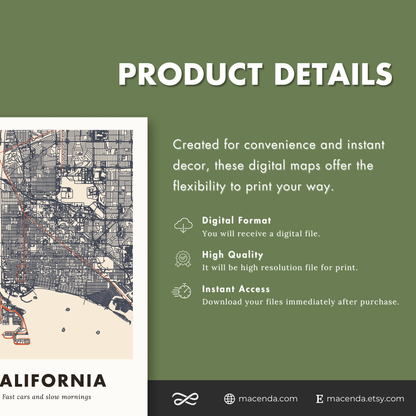 PRODUCT DETAILS

Created for convenience and instant decor, these digital maps offer the flexibility to print your way.

Digital Format
You will receive a digital file.

High Quality
It will be high resolution file for print.

Instant Access
Download your files immediately after purchase.

ALIFORNIA
Fast cars and slow mornings

macenda.com
E macenda.etsy.com